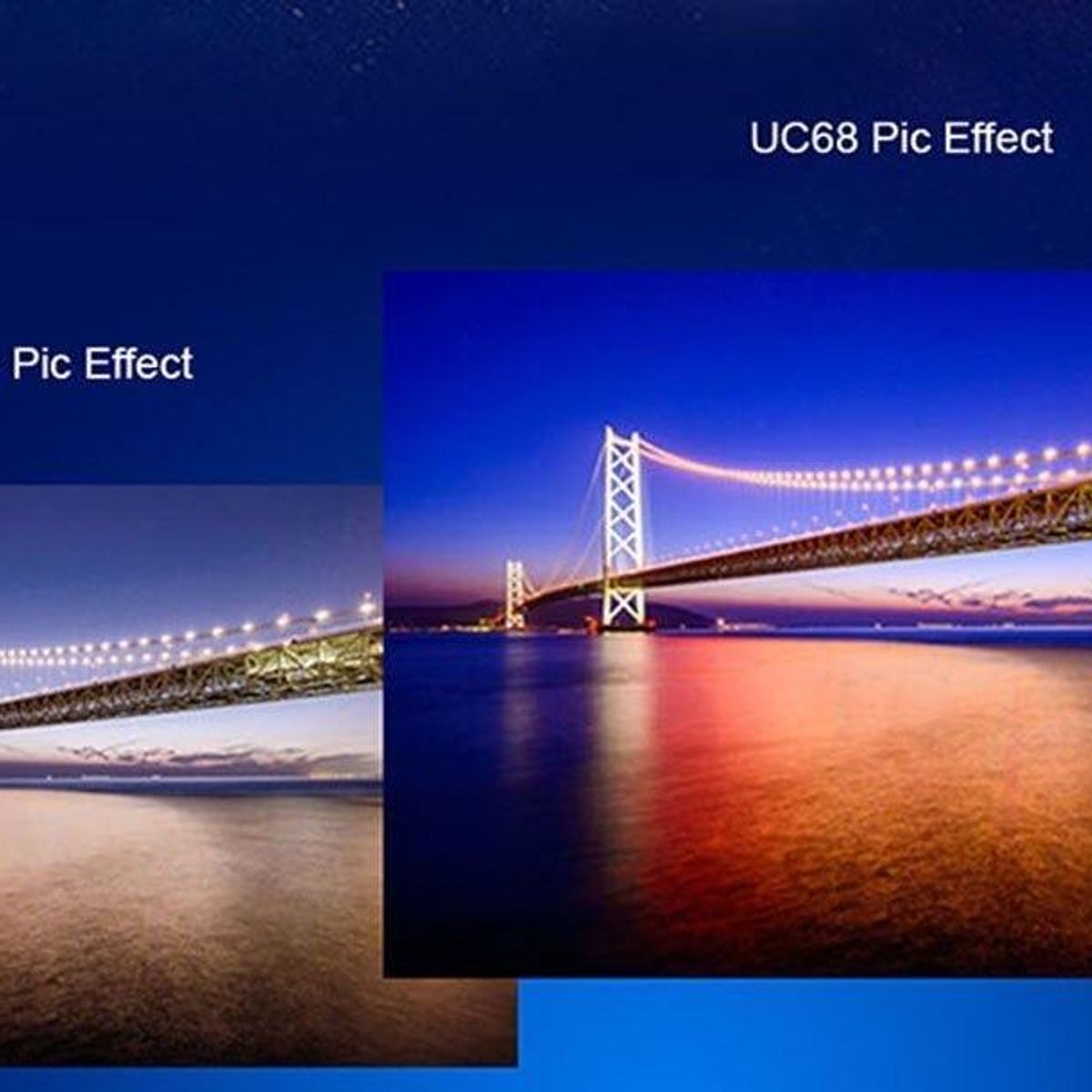 UC68 Pic Effect

Pic Effect